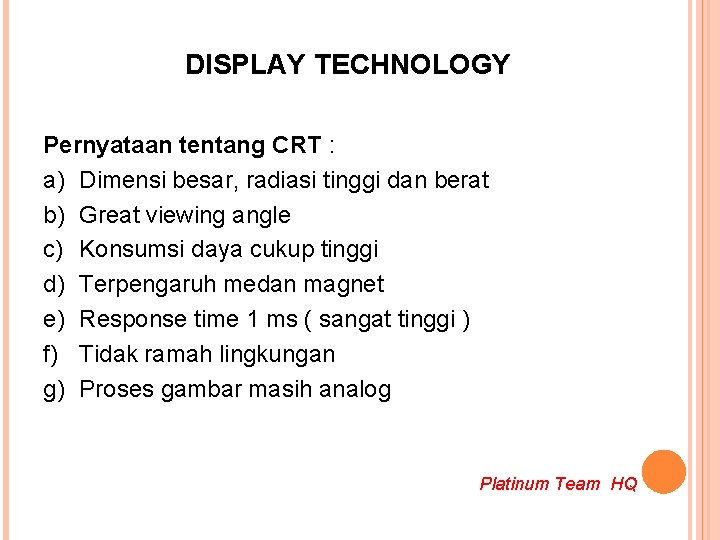 DISPLAY TECHNOLOGY

Pernyataan tentang CRT :
a) Dimensi besar, radiasi tinggi dan berat
b) Great viewing angle
c) Konsumsi daya cukup tinggi
d) Terpengaruh medan magnet
e) Response time 1 ms ( sangat tinggi )
f) Tidak ramah lingkungan
g) Proses gambar masih analog

Platinum Team HQ